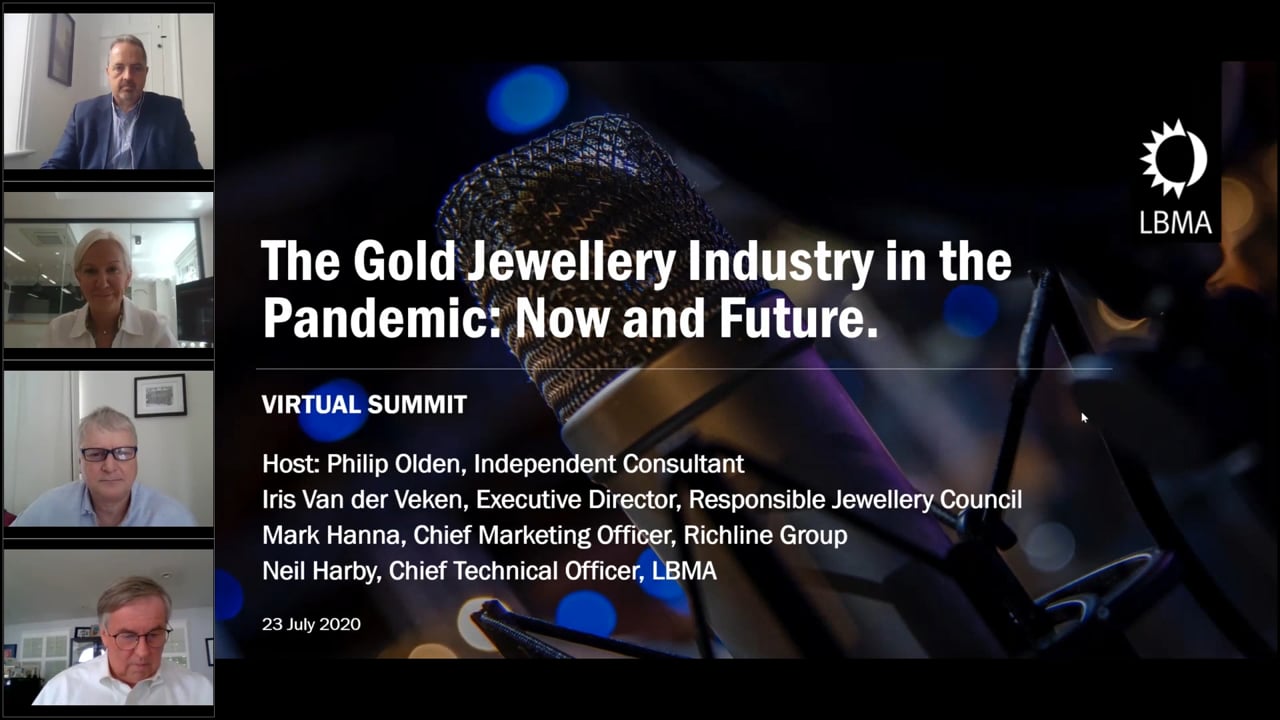 LBMA

The Gold Jewellery Industry in the Pandemic: Now and Future.

VIRTUAL SUMMIT

Host: Philip Olden, Independent Consultant
Iris Van der Veken, Executive Director, Responsible Jewellery Council
Mark Hanna, Chief Marketing Officer, Richline Group
Neil Harby, Chief Technical Officer, LBMA

23 July 2020